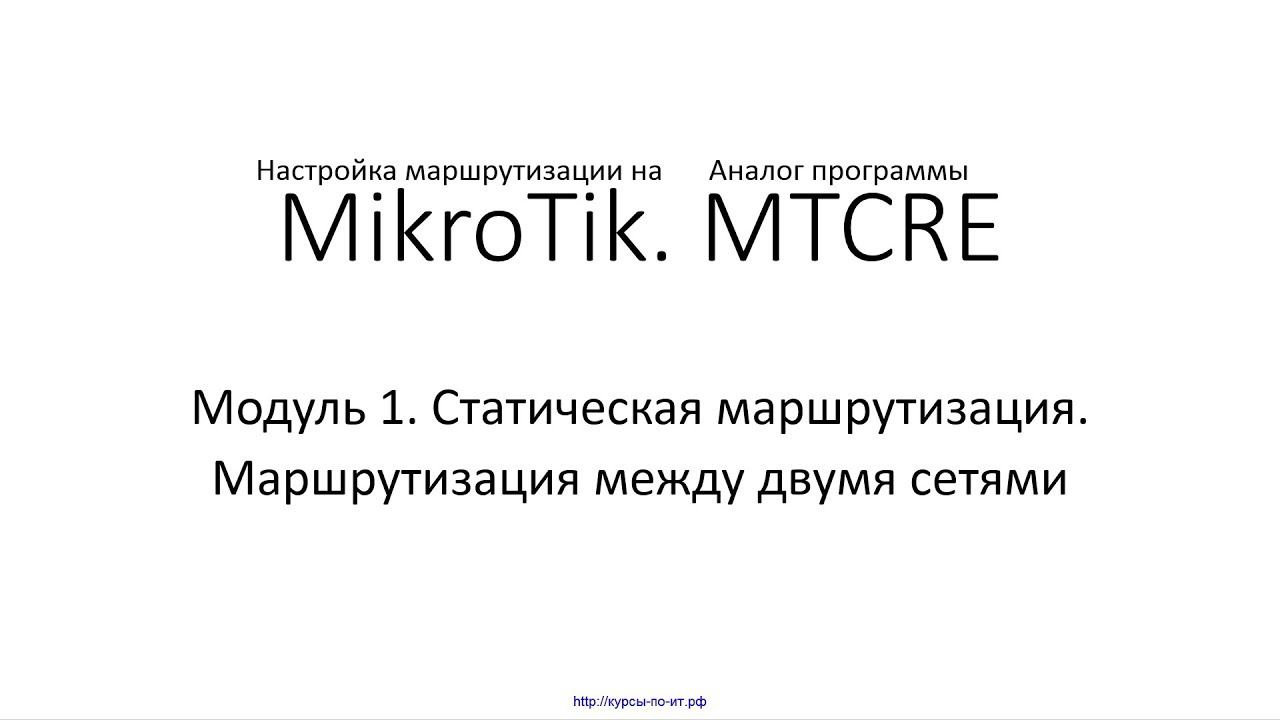 Настройка маршрутизации на Аналог программы
MikroTik. MTCRE

Модуль 1. Статическая маршрутизация.
Маршрутизация между двумя сетями

http://курсы-по-ит.рф